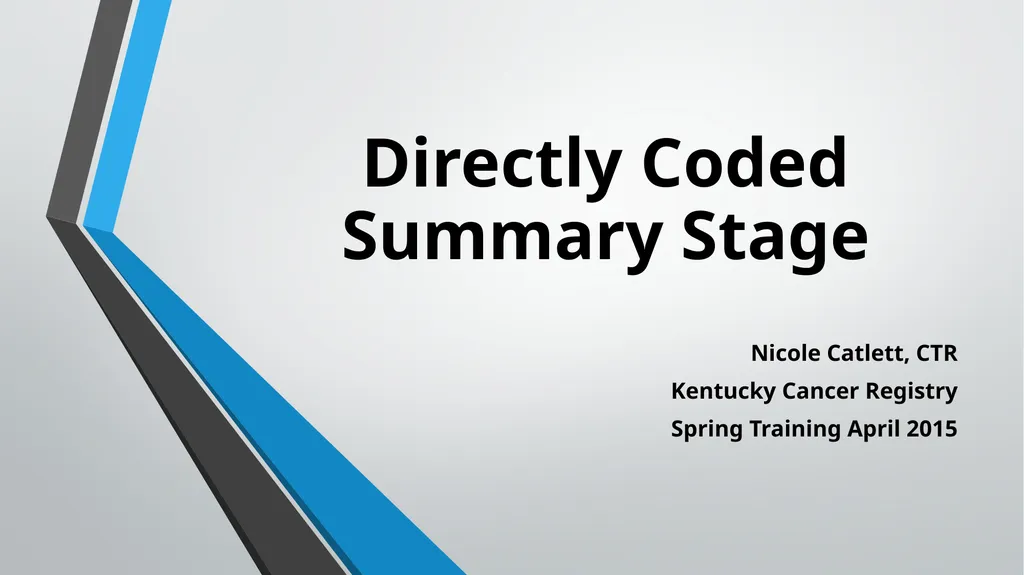 Directly Coded Summary Stage

Nicole Catlett, CTR
Kentucky Cancer Registry
Spring Training April 2015